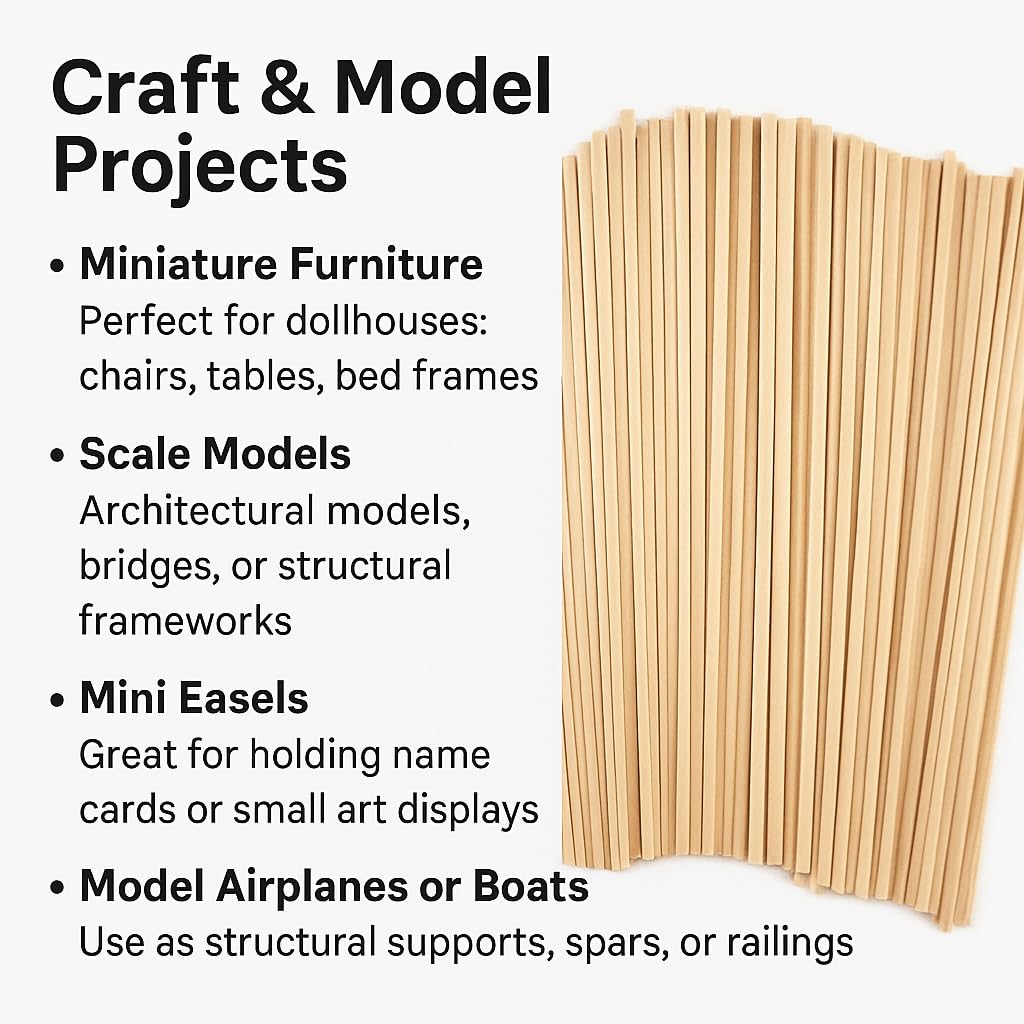 Craft & Model Projects

• Miniature Furniture
Perfect for dollhouses: chairs, tables, bed frames

• Scale Models
Architectural models, bridges, or structural frameworks

• Mini Easels
Great for holding name cards or small art displays

• Model Airplanes or Boats
Use as structural supports, spars, or railings